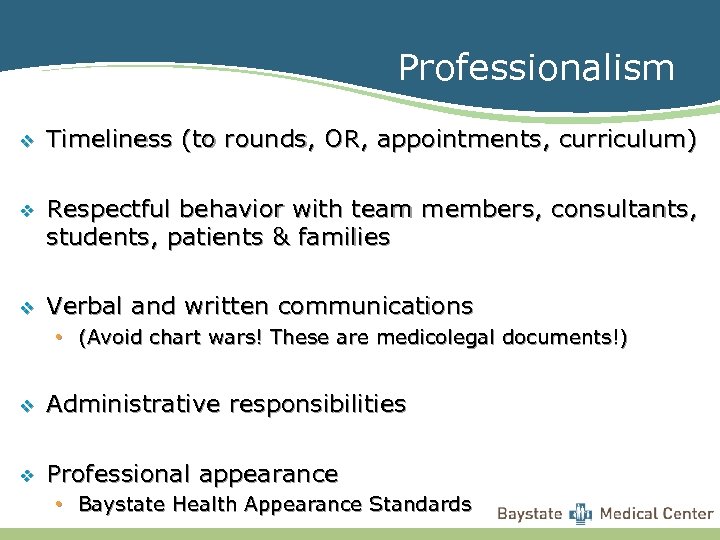 Professionalism

❖ Timeliness (to rounds, OR, appointments, curriculum)

❖ Respectful behavior with team members, consultants, students, patients & families

❖ Verbal and written communications
• (Avoid chart wars! These are medicolegal documents!)

❖ Administrative responsibilities

❖ Professional appearance
• Baystate Health Appearance Standards

Baystate Medical Center